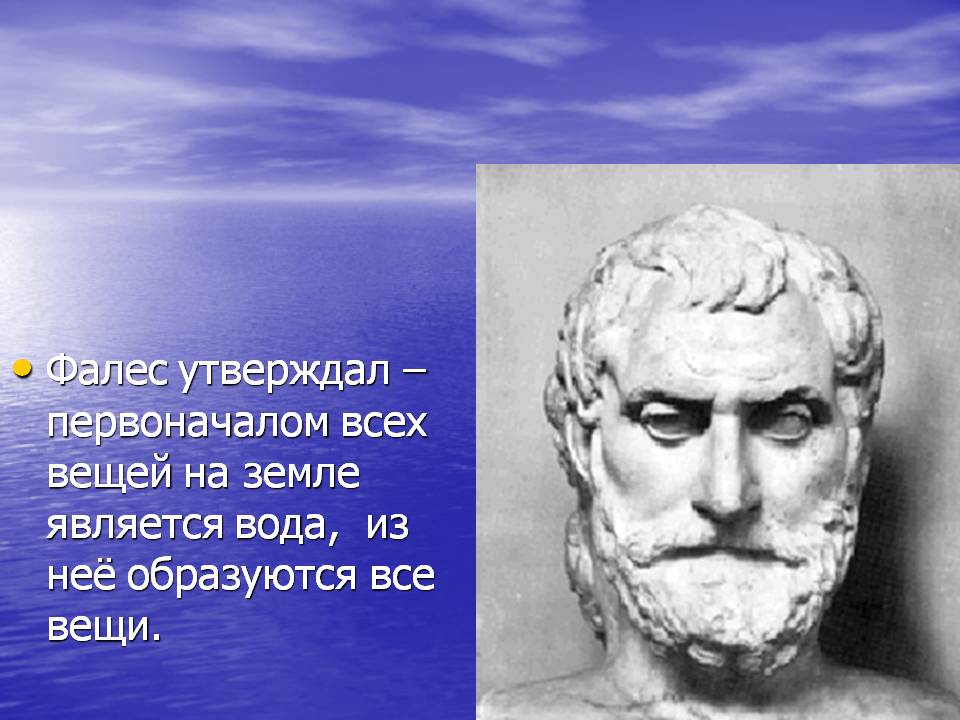 • Фалес утверждал – первоначалом всех вещей на земле является вода,  из неё образуются все вещи.